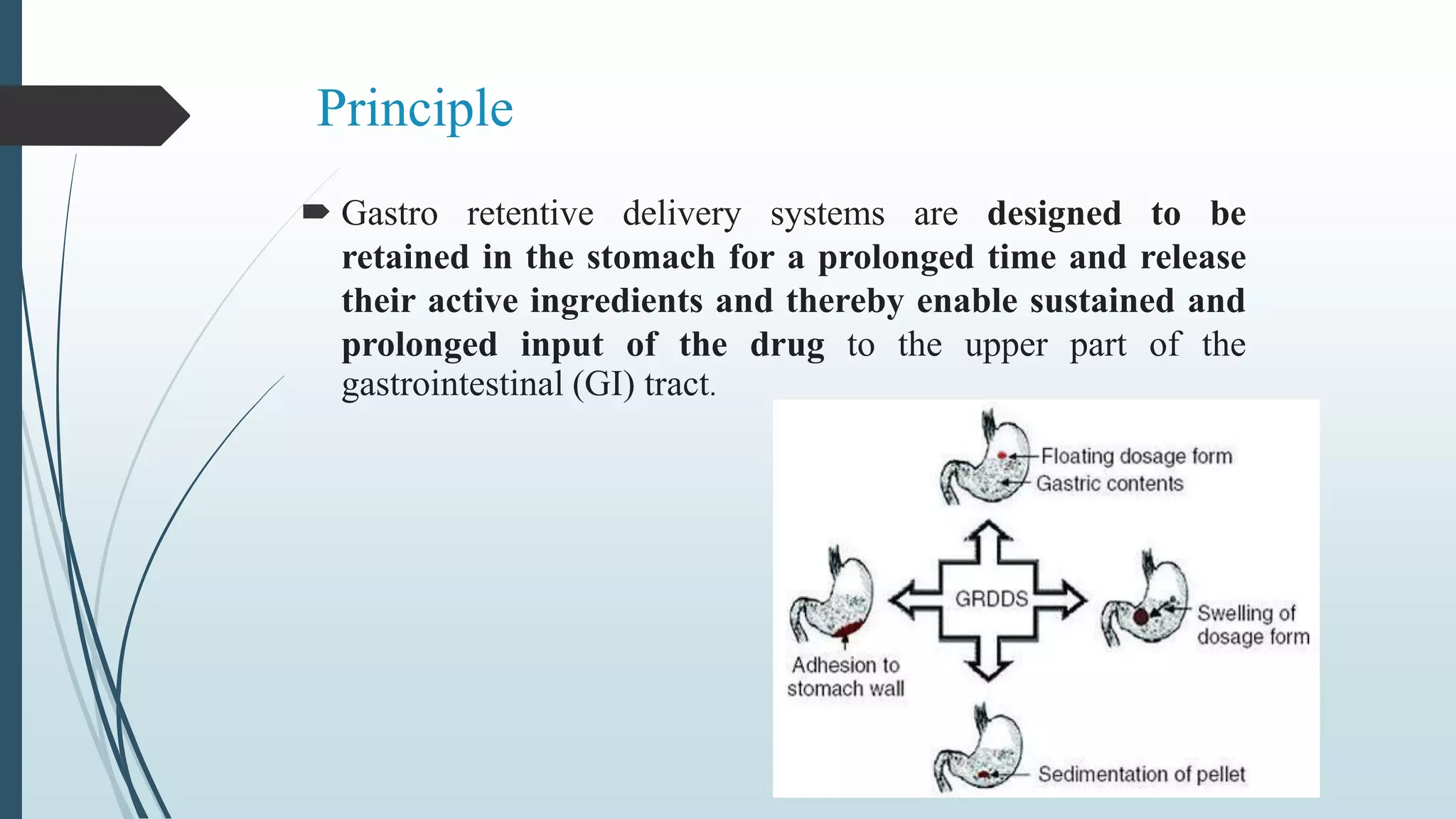 Principle

Gastro retentive delivery systems are designed to be retained in the stomach for a prolonged time and release their active ingredients and thereby enable sustained and prolonged input of the drug to the upper part of the gastrointestinal (GI) tract.

Floating dosage form
Gastric contents
GRDDS
Adhesion to stomach wall
Swelling of dosage form
Sedimentation of pellet